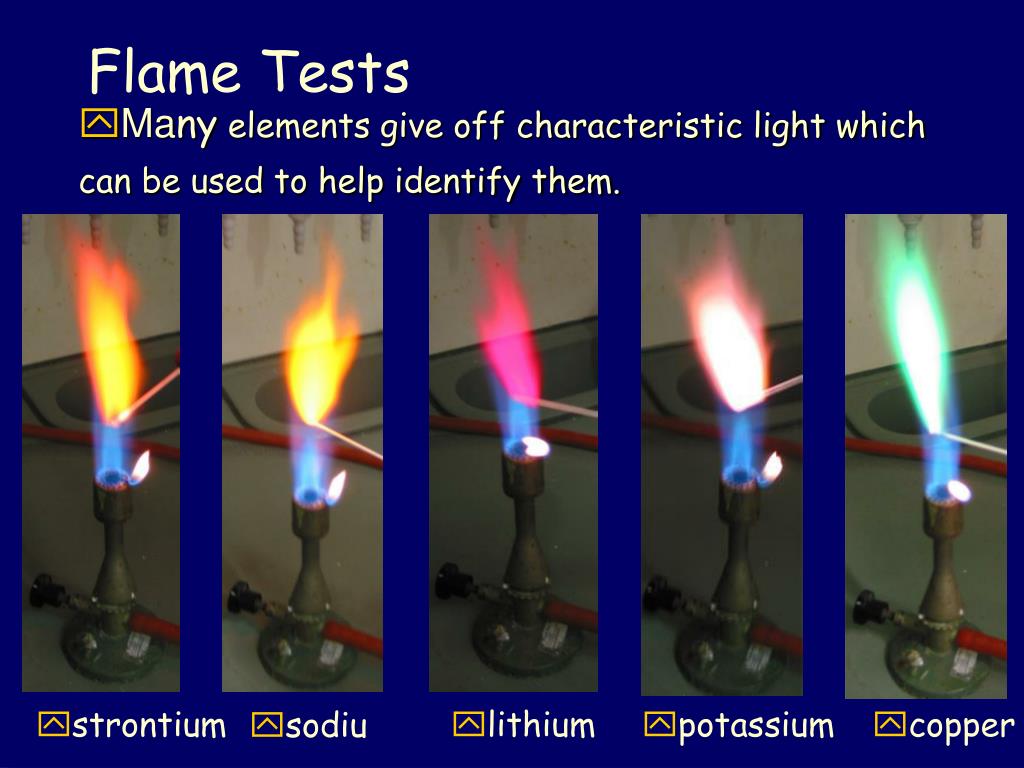 Flame Tests

Many elements give off characteristic light which can be used to help identify them.

strontium sodiu lithium potassium copper